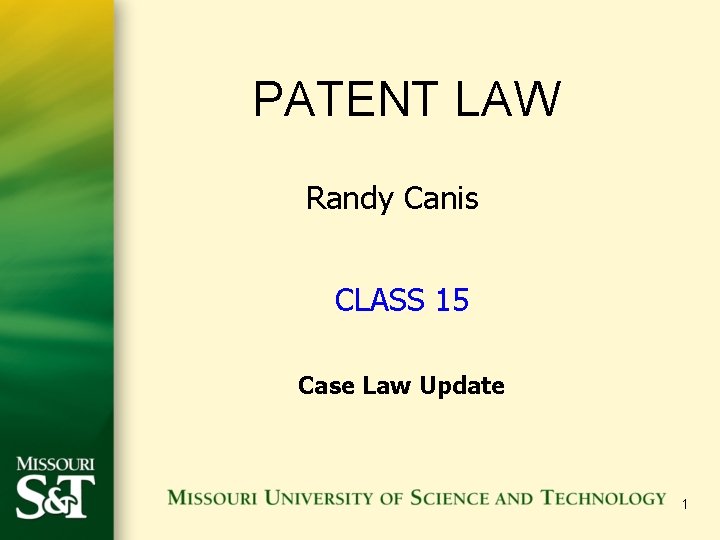 PATENT LAW

Randy Canis

CLASS 15

Case Law Update

MISSOURI S&T

MISSOURI UNIVERSITY OF SCIENCE AND TECHNOLOGY

1